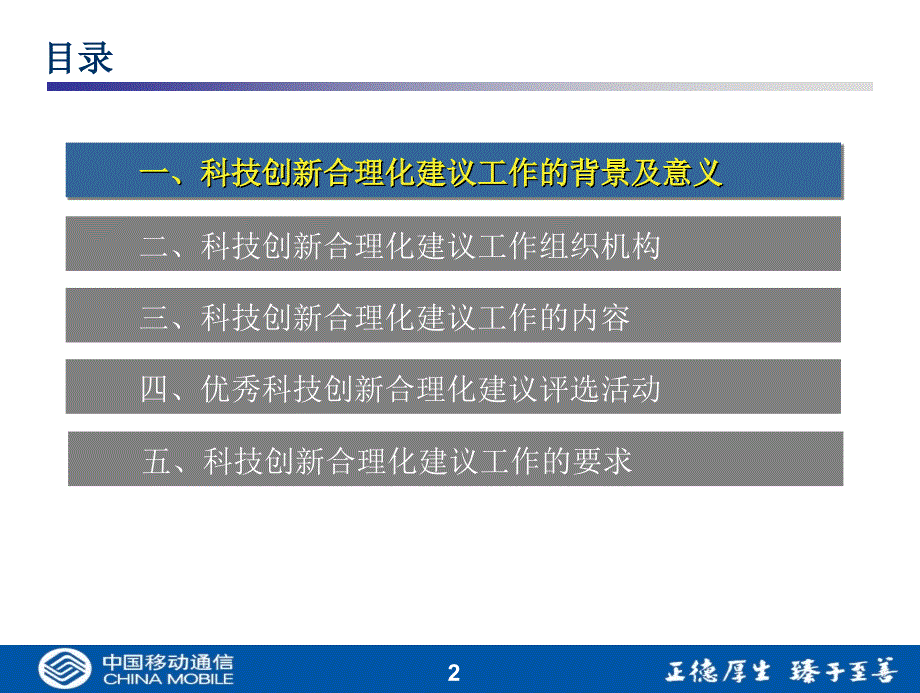 目录

一、科技创新合理化建议工作的背景及意义

二、科技创新合理化建议工作组织机构

三、科技创新合理化建议工作的内容

四、优秀科技创新合理化建议评选活动

五、科技创新合理化建议工作的要求

中国移动通信
CHINA MOBILE

2

正德厚生 臻于至善